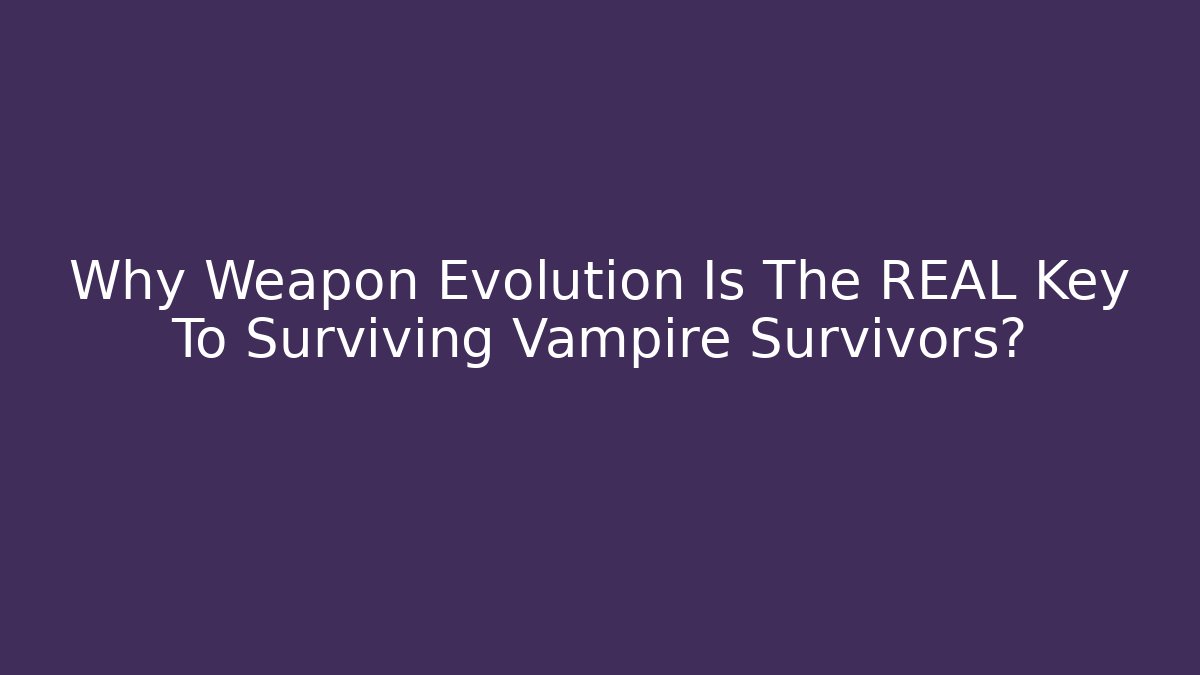 Why Weapon Evolution Is The REAL Key To Surviving Vampire Survivors?